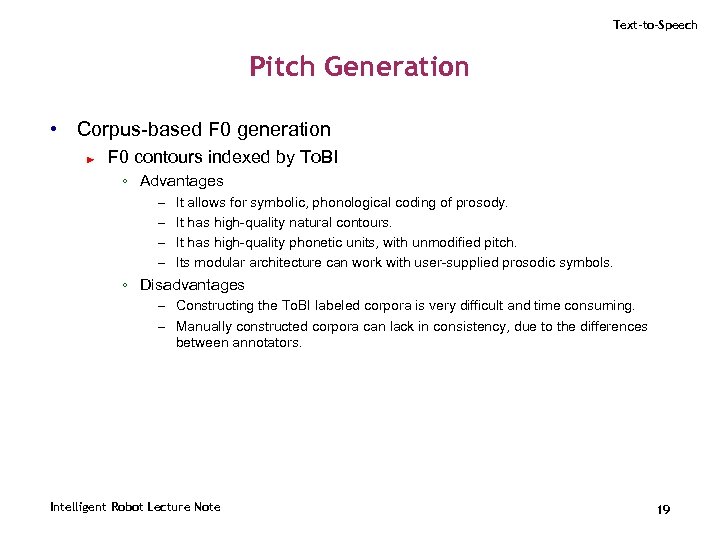 Text-to-Speech

Pitch Generation

• Corpus-based F0 generation
  ► F0 contours indexed by ToBI
    ◦ Advantages
      – It allows for symbolic, phonological coding of prosody.
      – It has high-quality natural contours.
      – It has high-quality phonetic units, with unmodified pitch.
      – Its modular architecture can work with user-supplied prosodic symbols.
    ◦ Disadvantages
      – Constructing the ToBI labeled corpora is very difficult and time consuming.
      – Manually constructed corpora can lack in consistency, due to the differences between annotators.

Intelligent Robot Lecture Note

19